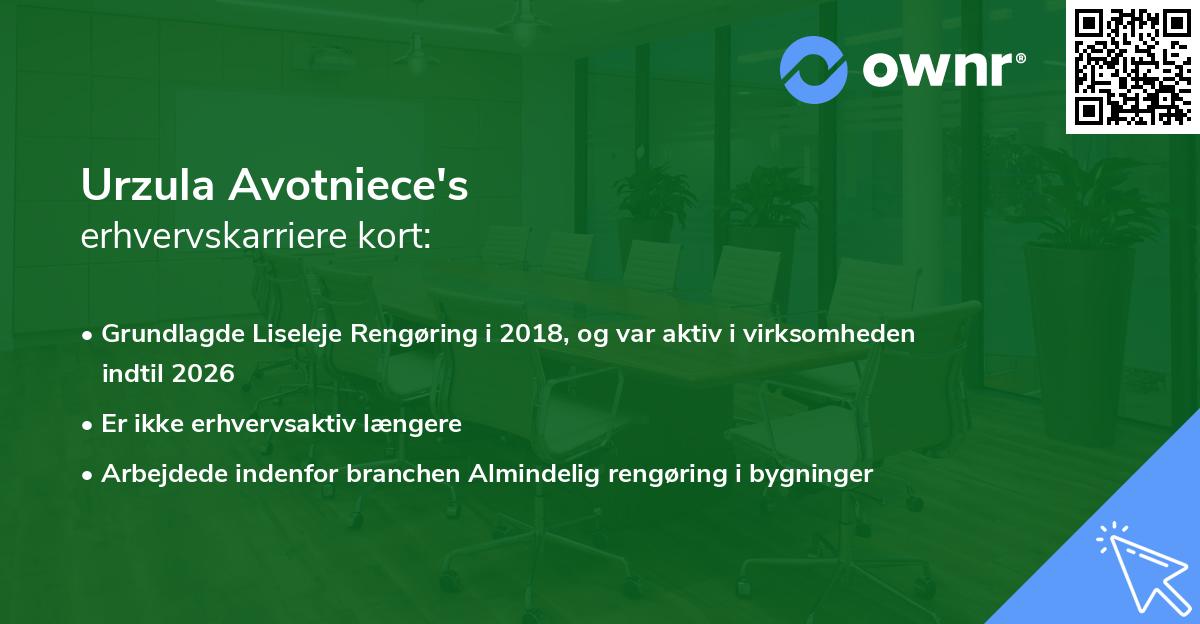 ownr®

Urzula Avotniece's
erhvervskarriere kort:

• Grundlagde Liseleje Rengøring i 2018, og var aktiv i virksomheden indtil 2026
• Er ikke erhvervsaktiv længere
• Arbejdede indenfor branchen Almindelig rengøring i bygninger